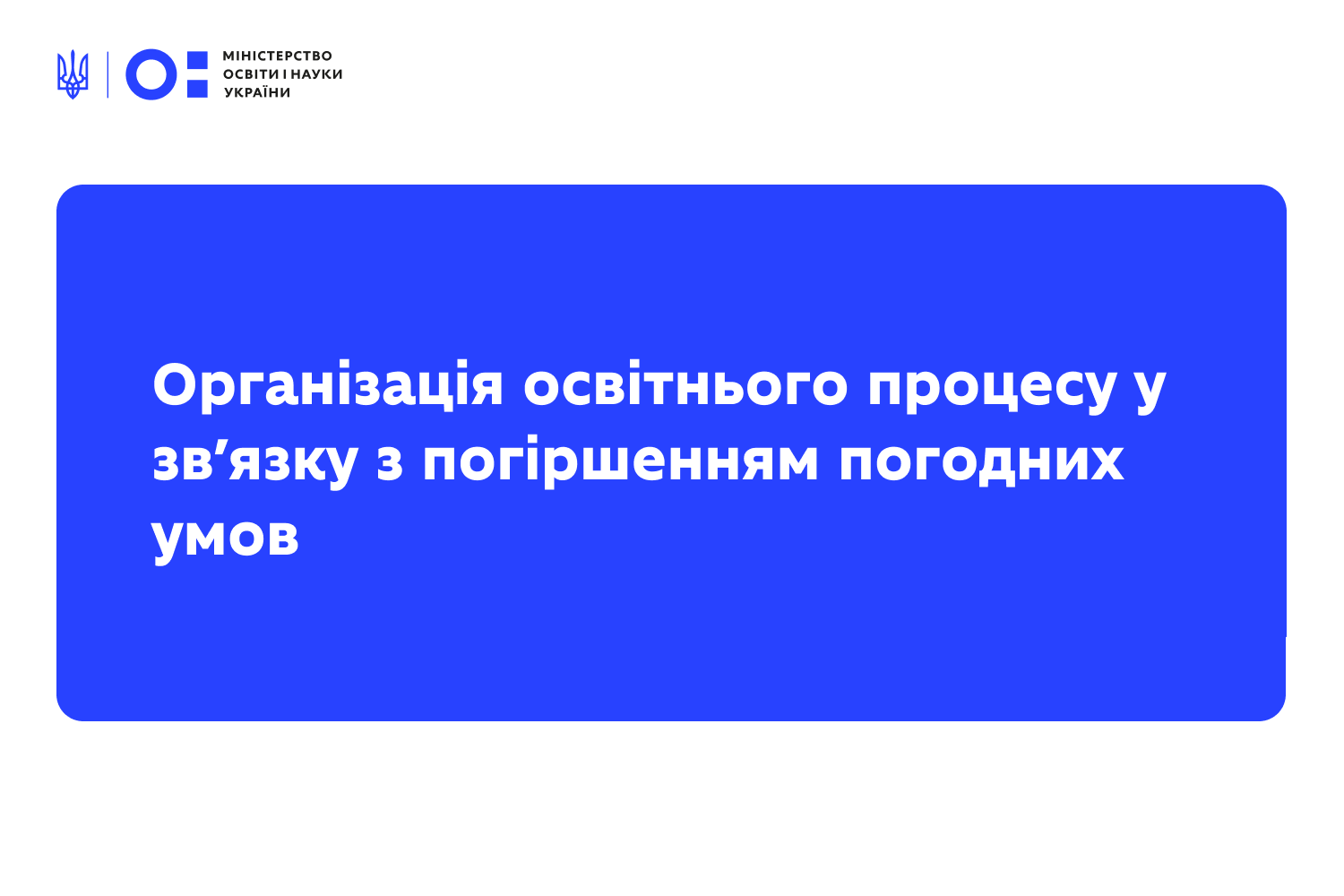 МІНІСТЕРСТВО ОСВІТИ І НАУКИ УКРАЇНИ

Організація освітнього процесу у зв’язку з погіршенням погодних умов